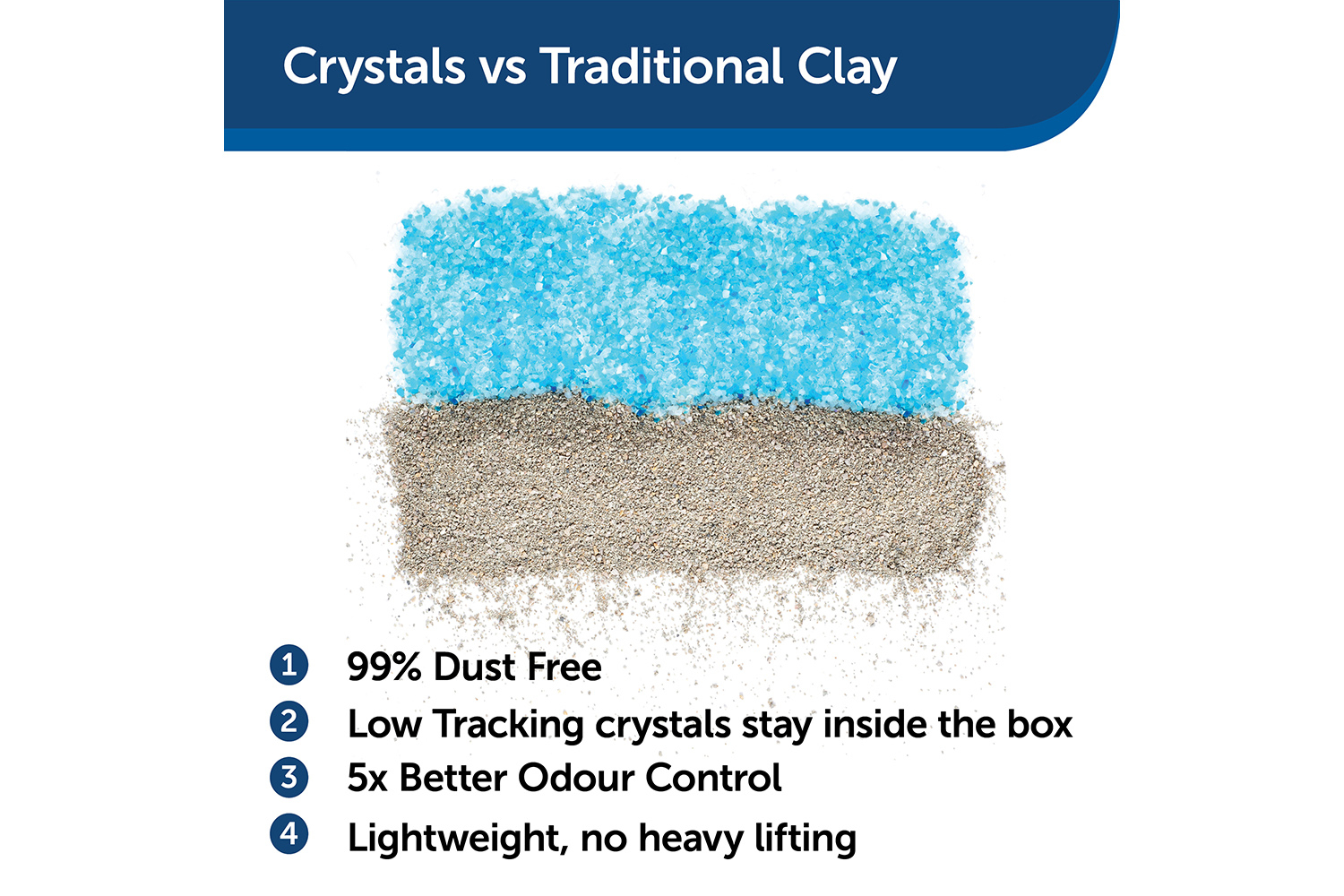 Crystals vs Traditional Clay

1 99% Dust Free
2 Low Tracking crystals stay inside the box
3 5x Better Odour Control
4 Lightweight, no heavy lifting